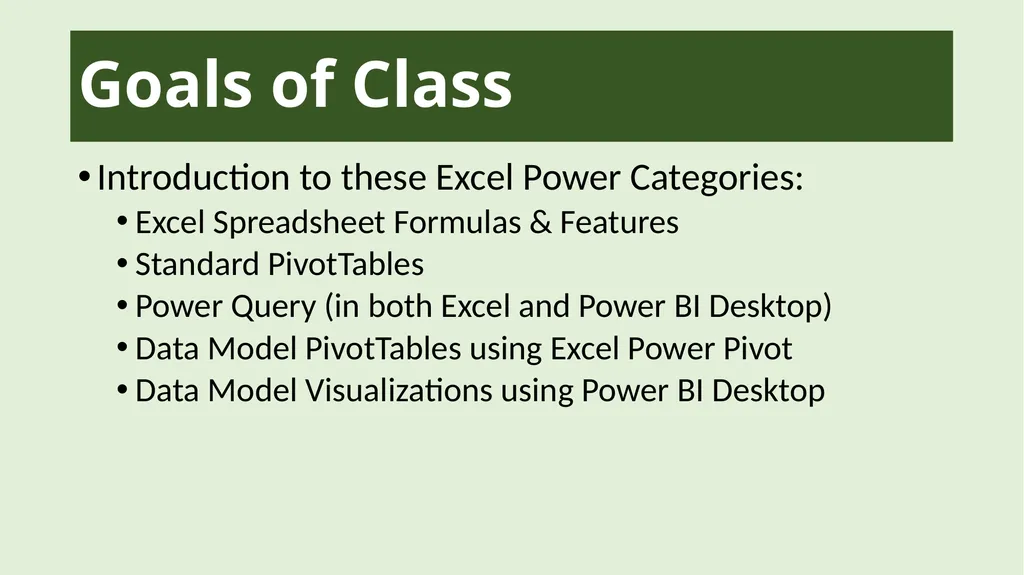 Goals of Class

• Introduction to these Excel Power Categories:
  • Excel Spreadsheet Formulas & Features
  • Standard PivotTables
  • Power Query (in both Excel and Power BI Desktop)
  • Data Model PivotTables using Excel Power Pivot
  • Data Model Visualizations using Power BI Desktop